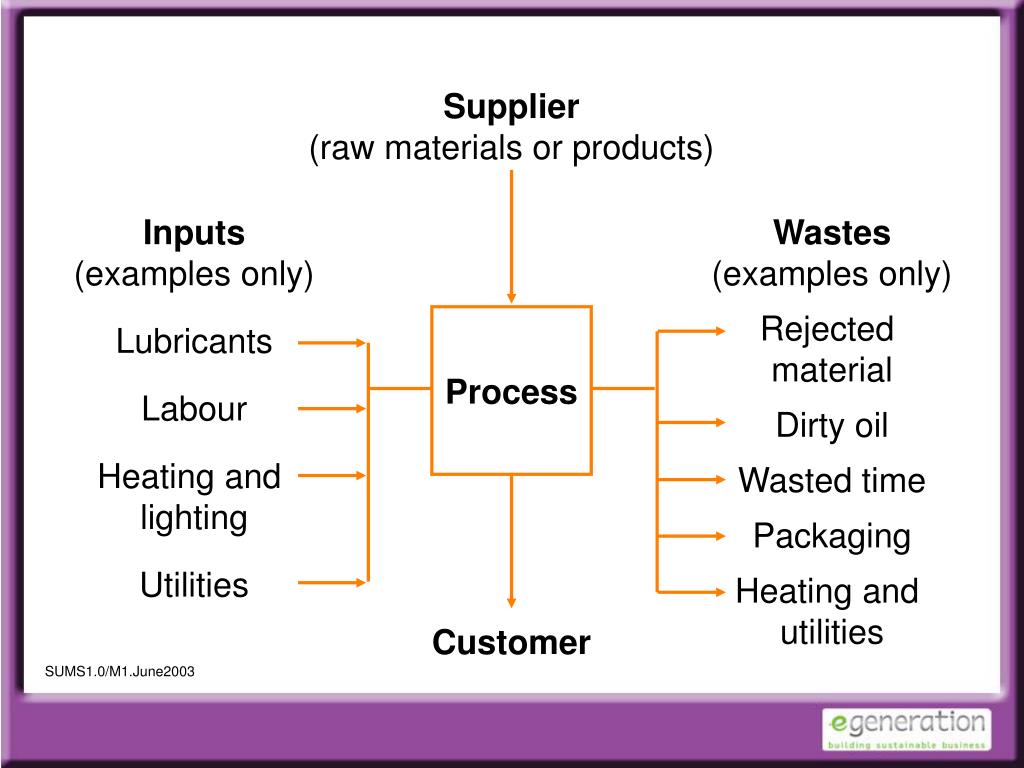 Supplier
(raw materials or products)

Inputs
(examples only)

Lubricants

Labour

Heating and lighting

Utilities

Process

Wastes
(examples only)

Rejected material

Dirty oil

Wasted time

Packaging

Heating and utilities

Customer

SUMS1.0/M1.June2003

egeneration
building sustainable business